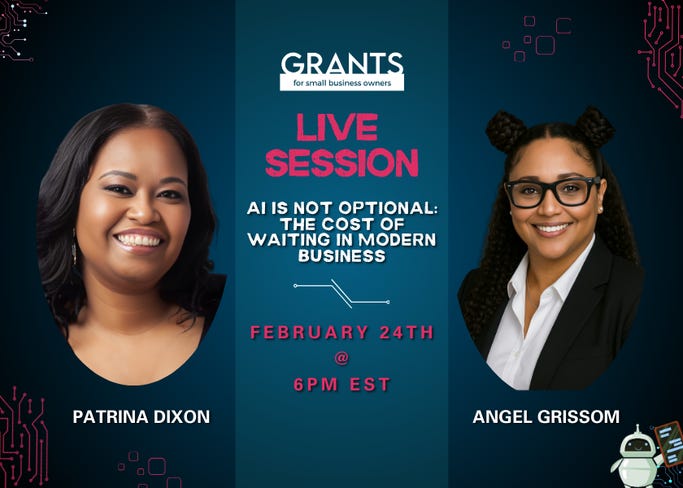 GRANTS
for small business owners

LIVE SESSION

AI IS NOT OPTIONAL: THE COST OF WAITING IN MODERN BUSINESS

FEBRUARY 24TH
@
6PM EST

PATRINA DIXON

ANGEL GRISSOM